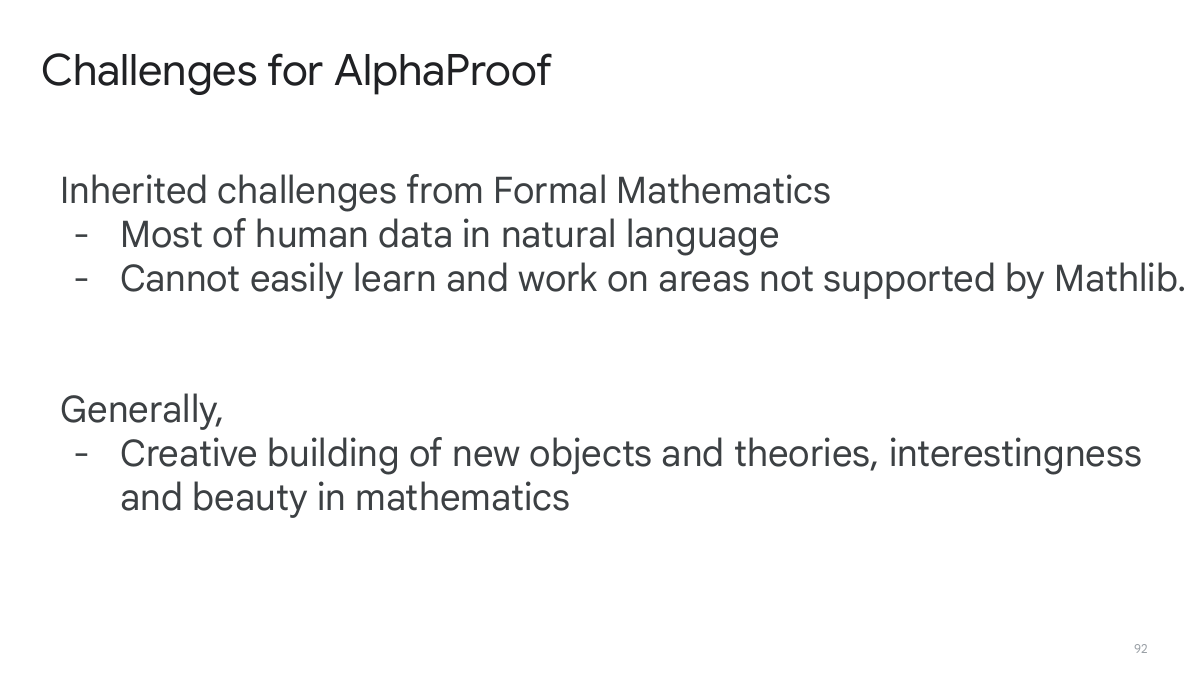 Challenges for AlphaProof

Inherited challenges from Formal Mathematics
- Most of human data in natural language
- Cannot easily learn and work on areas not supported by Mathlib.

Generally,
- Creative building of new objects and theories, interestingness and beauty in mathematics

92